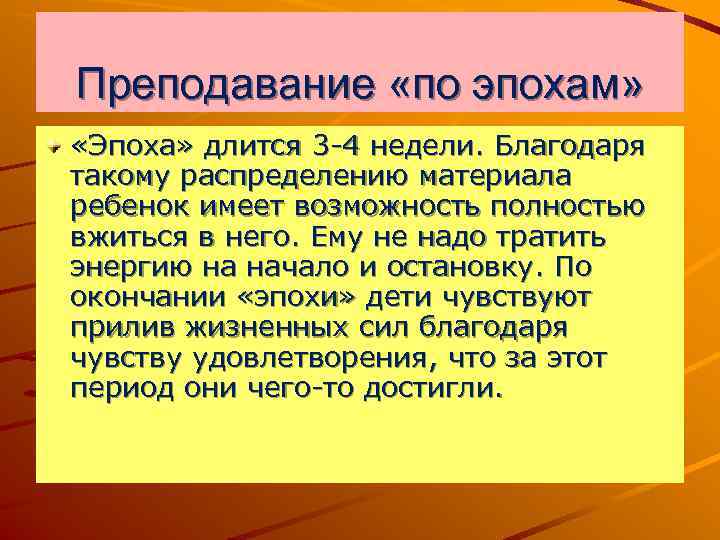 Преподавание «по эпохам»

«Эпоха» длится 3-4 недели. Благодаря такому распределению материала ребенок имеет возможность полностью вжиться в него. Ему не надо тратить энергию на начало и остановку. По окончании «эпохи» дети чувствуют прилив жизненных сил благодаря чувству удовлетворения, что за этот период они чего-то достигли.